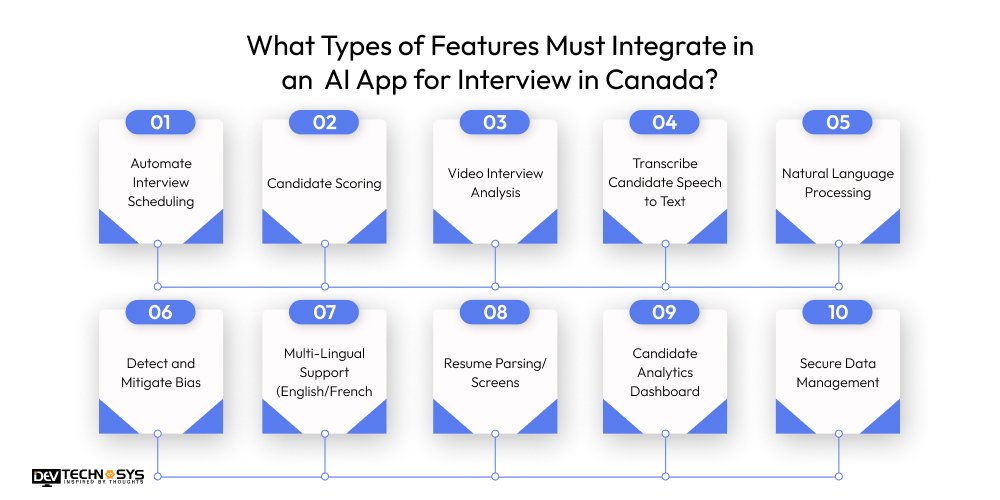 What Types of Features Must Integrate in an AI App for Interview in Canada?

01
Automate Interview Scheduling

02
Candidate Scoring

03
Video Interview Analysis

04
Transcribe Candidate Speech to Text

05
Natural Language Processing

06
Detect and Mitigate Bias

07
Multi-Lingual Support (English/French

08
Resume Parsing/ Screens

09
Candidate Analytics Dashboard

10
Secure Data Management

DEV TECHNOSYS
INSPIRED BY THOUGHTS